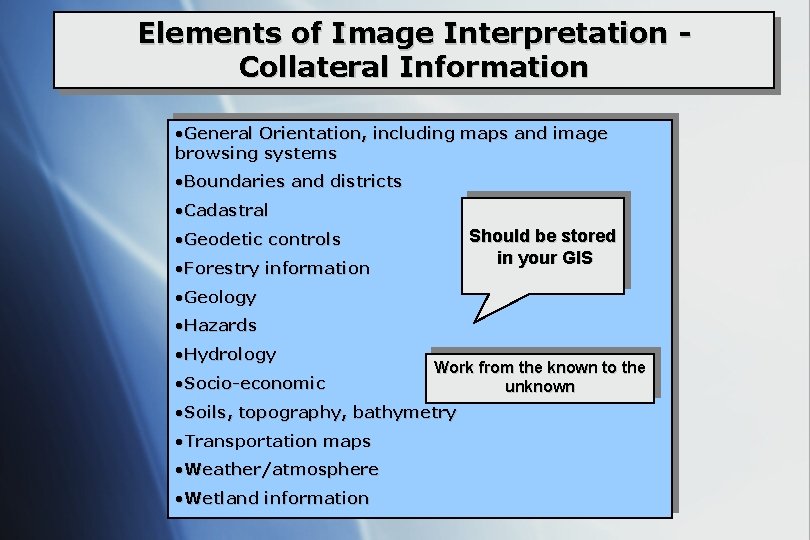 Elements of Image Interpretation - Collateral Information

•General Orientation, including maps and image browsing systems
•Boundaries and districts
•Cadastral
•Geodetic controls
•Forestry information
•Geology
•Hazards
•Hydrology
•Socio-economic
•Soils, topography, bathymetry
•Transportation maps
•Weather/atmosphere
•Wetland information

Should be stored in your GIS

Work from the known to the unknown